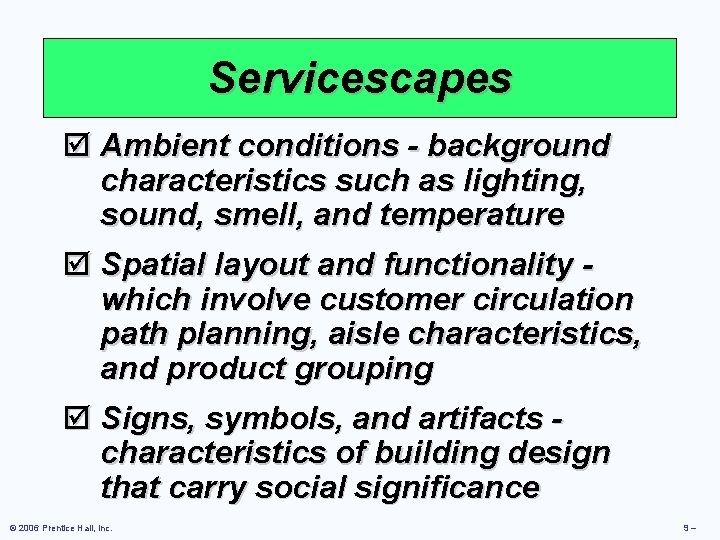 Servicescapes

☑ Ambient conditions - background characteristics such as lighting, sound, smell, and temperature

☑ Spatial layout and functionality - which involve customer circulation path planning, aisle characteristics, and product grouping

☑ Signs, symbols, and artifacts - characteristics of building design that carry social significance

© 2006 Prentice Hall, Inc.

9 –